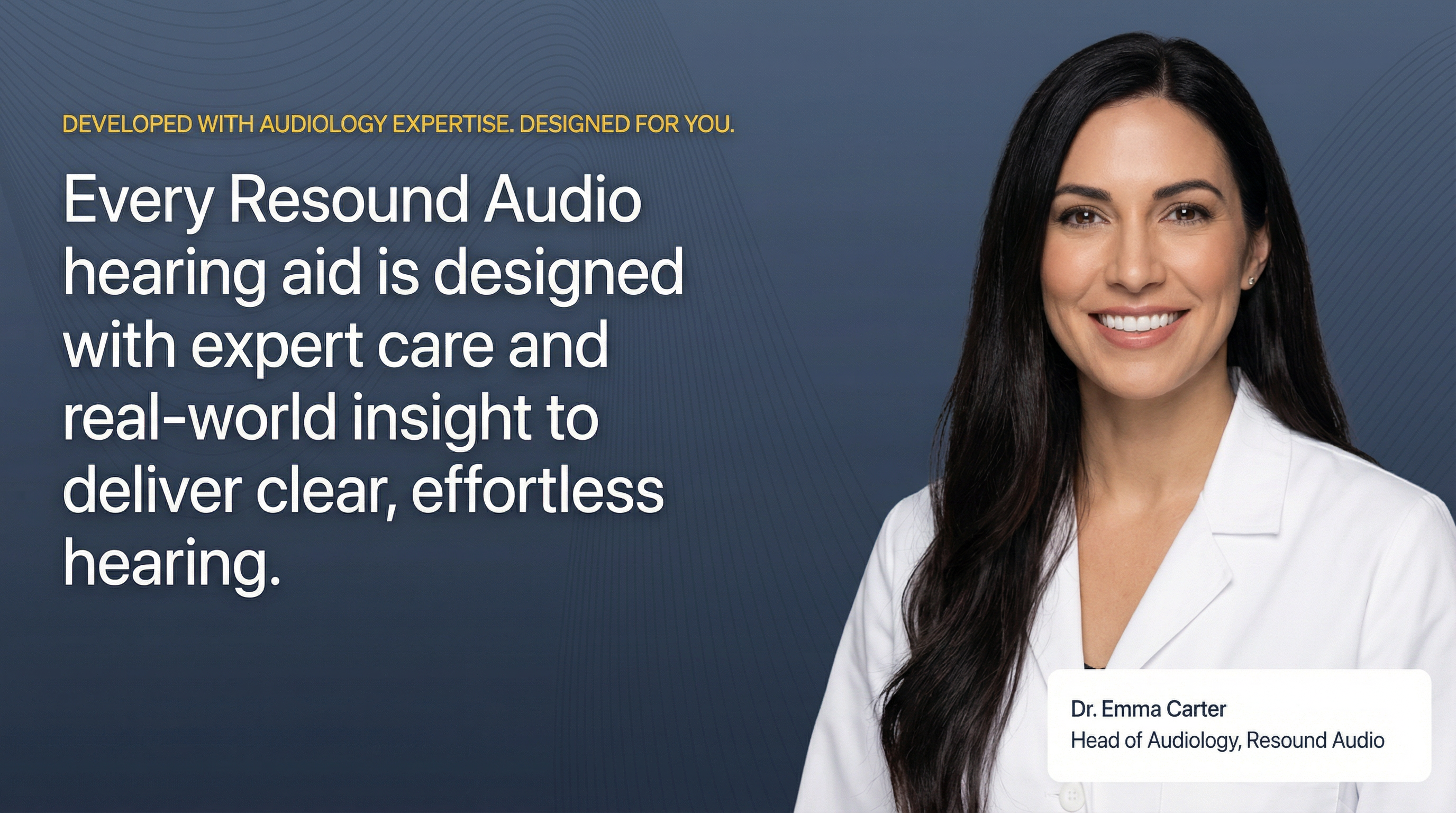 DEVELOPED WITH AUDIOLOGY EXPERTISE. DESIGNED FOR YOU.

Every Resound Audio hearing aid is designed with expert care and real-world insight to deliver clear, effortless hearing.

Dr. Emma Carter
Head of Audiology, Resound Audio